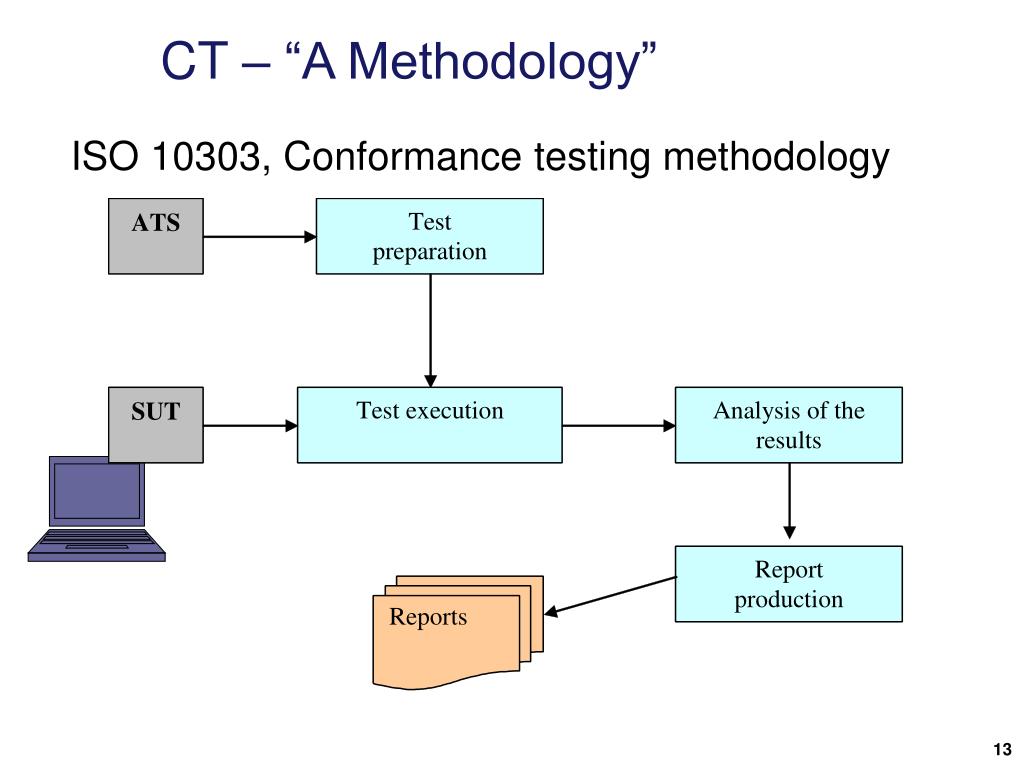 CT – “A Methodology”

ISO 10303, Conformance testing methodology

ATS

Test preparation

SUT

Test execution

Analysis of the results

Report production

Reports

13